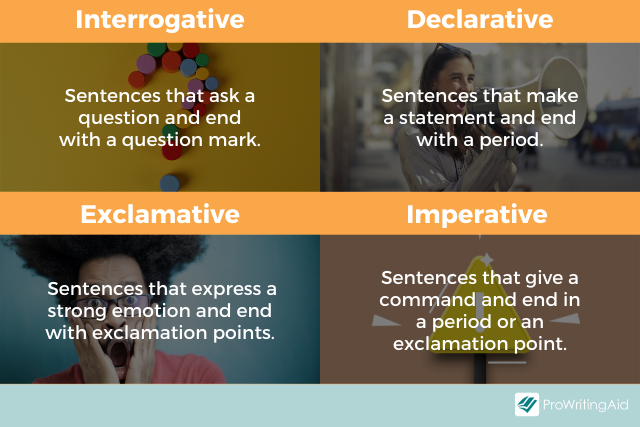 Interrogative

Sentences that ask a question and end with a question mark.

Declarative

Sentences that make a statement and end with a period.

Exclamative

Sentences that express a strong emotion and end with exclamation points.

Imperative

Sentences that give a command and end in a period or an exclamation point.

ProWritingAid